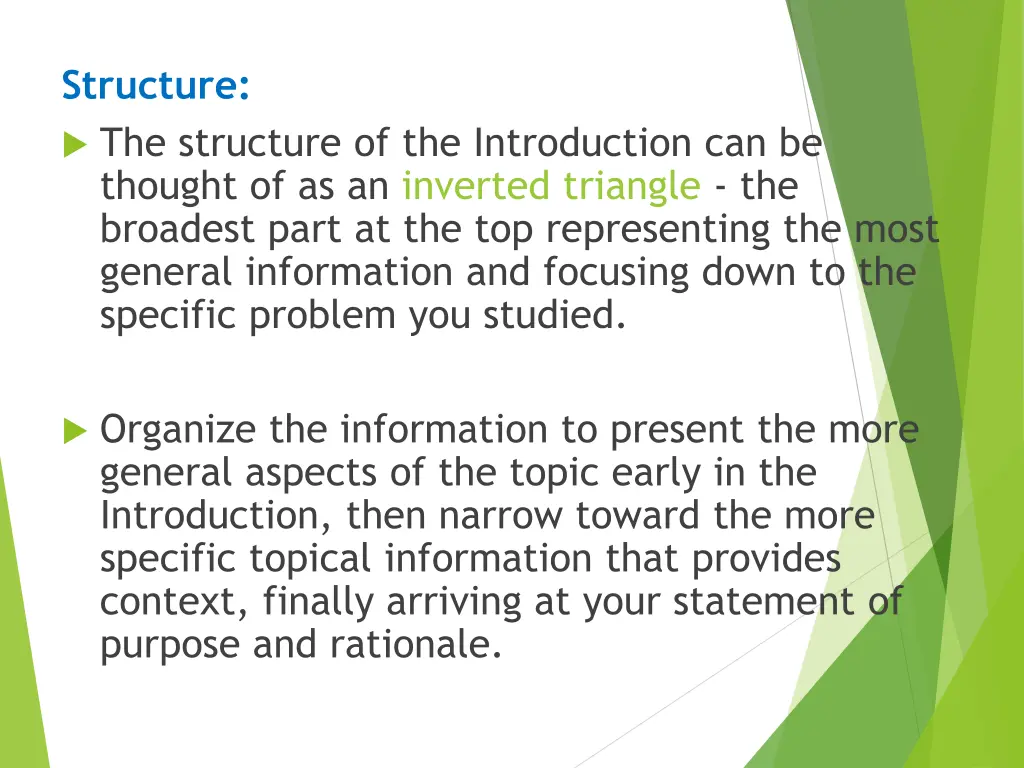 Structure:

The structure of the Introduction can be thought of as an inverted triangle - the broadest part at the top representing the most general information and focusing down to the specific problem you studied.

Organize the information to present the more general aspects of the topic early in the Introduction, then narrow toward the more specific topical information that provides context, finally arriving at your statement of purpose and rationale.